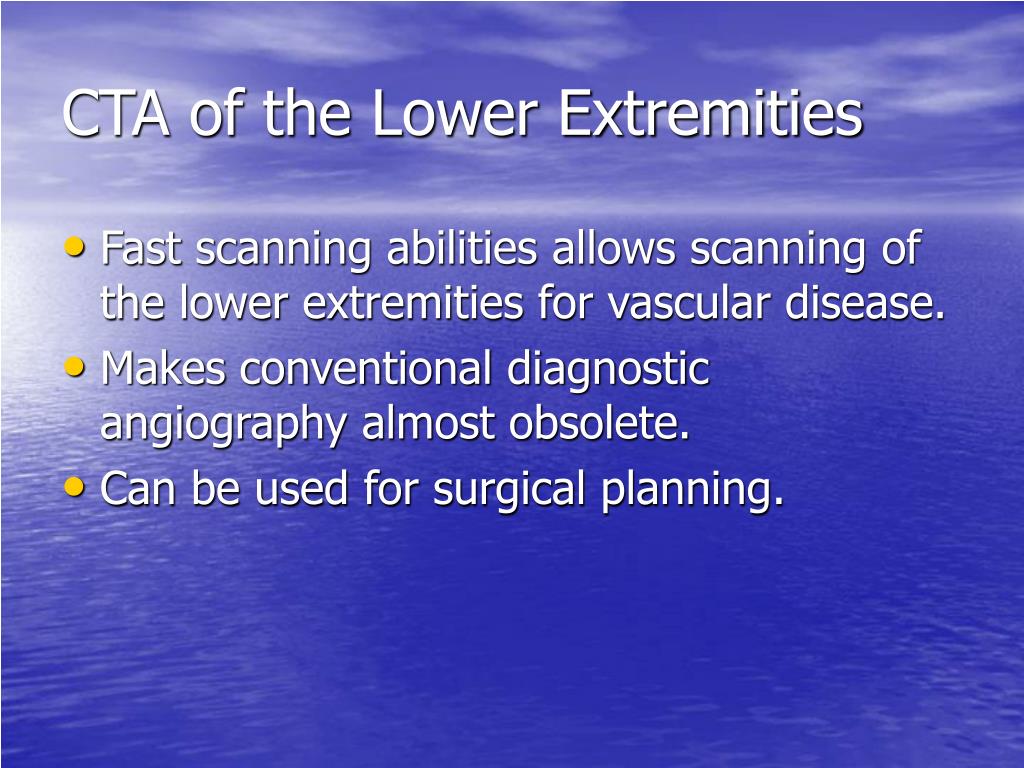 CTA of the Lower Extremities

• Fast scanning abilities allows scanning of the lower extremities for vascular disease.
• Makes conventional diagnostic angiography almost obsolete.
• Can be used for surgical planning.